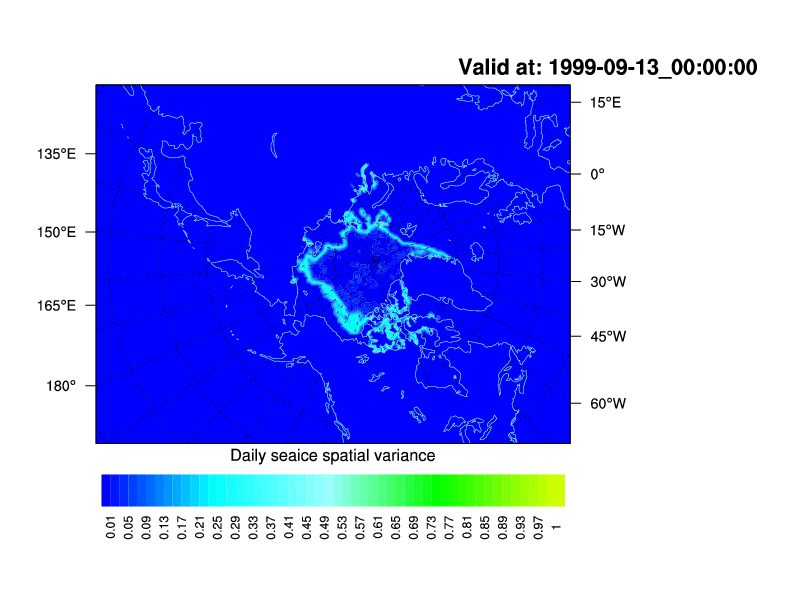 Valid at: 1999-09-13_00:00:00

135°E
150°E
165°E
180°

15°E
0°
15°W
30°W
45°W
60°W

Daily seaice spatial variance

0.01 0.05 0.09 0.13 0.17 0.21 0.25 0.29 0.33 0.37 0.41 0.45 0.49 0.53 0.57 0.61 0.65 0.69 0.73 0.77 0.81 0.85 0.89 0.93 0.97 1